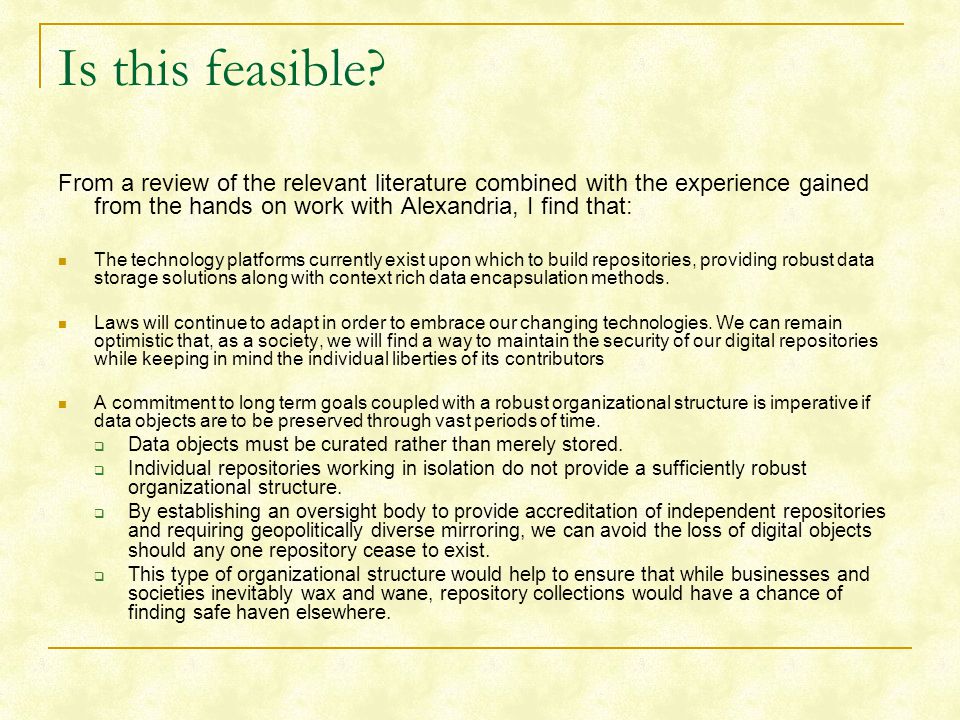 Is this feasible?

From a review of the relevant literature combined with the experience gained from the hands on work with Alexandria, I find that:

The technology platforms currently exist upon which to build repositories, providing robust data storage solutions along with context rich data encapsulation methods.

Laws will continue to adapt in order to embrace our changing technologies. We can remain optimistic that, as a society, we will find a way to maintain the security of our digital repositories while keeping in mind the individual liberties of its contributors

A commitment to long term goals coupled with a robust organizational structure is imperative if data objects are to be preserved through vast periods of time.

Data objects must be curated rather than merely stored.

Individual repositories working in isolation do not provide a sufficiently robust organizational structure.

By establishing an oversight body to provide accreditation of independent repositories and requiring geopolitically diverse mirroring, we can avoid the loss of digital objects should any one repository cease to exist.

This type of organizational structure would help to ensure that while businesses and societies inevitably wax and wane, repository collections would have a chance of finding safe haven elsewhere.